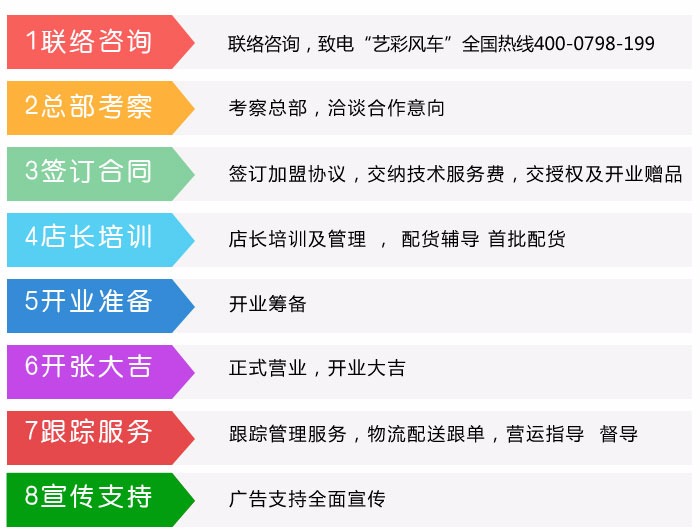 1联络咨询

联络咨询，致电“艺彩风车”全国热线400-0798-199

2总部考察

考察总部，洽谈合作意向

3签订合同

签订加盟协议，交纳技术服务费，交授权及开业赠品

4店长培训

店长培训及管理 ， 配货辅导 首批配货

5开业准备

开业筹备

6开张大吉

正式营业，开业大吉

7跟踪服务

跟踪管理服务，物流配送跟单，营运指导 督导

8宣传支持

广告支持全面宣传